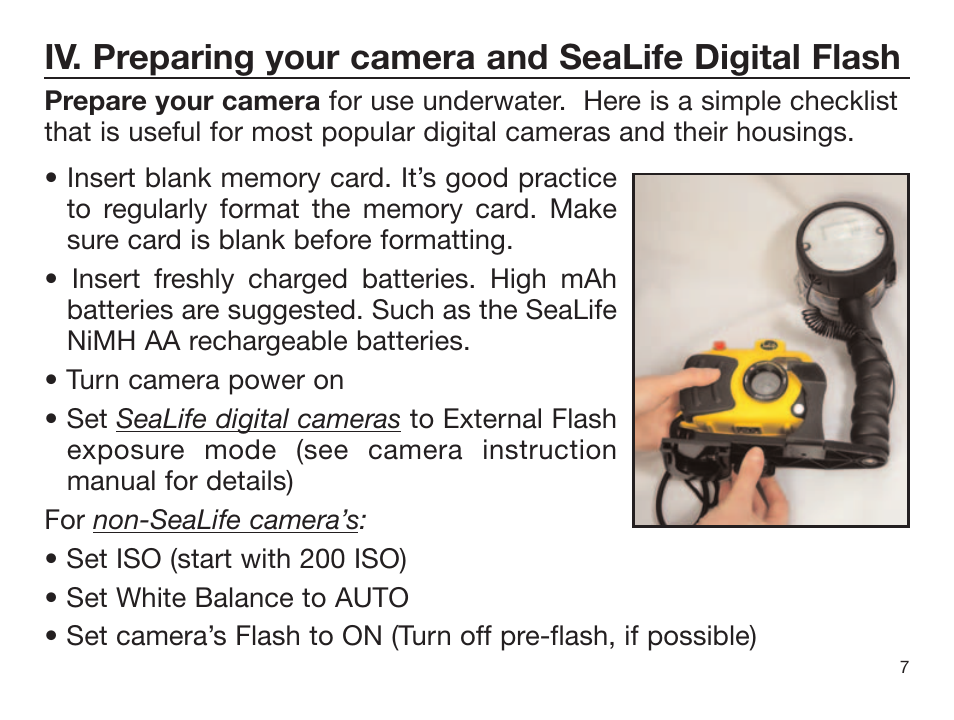 IV. Preparing your camera and SeaLife Digital Flash

Prepare your camera for use underwater. Here is a simple checklist that is useful for most popular digital cameras and their housings.

• Insert blank memory card. It's good practice to regularly format the memory card. Make sure card is blank before formatting.

• Insert freshly charged batteries. High mAh batteries are suggested. Such as the SeaLife NiMH AA rechargeable batteries.

• Turn camera power on

• Set SeaLife digital cameras to External Flash exposure mode (see camera instruction manual for details)

For non-SeaLife camera's:

• Set ISO (start with 200 ISO)

• Set White Balance to AUTO

• Set camera's Flash to ON (Turn off pre-flash, if possible)

7